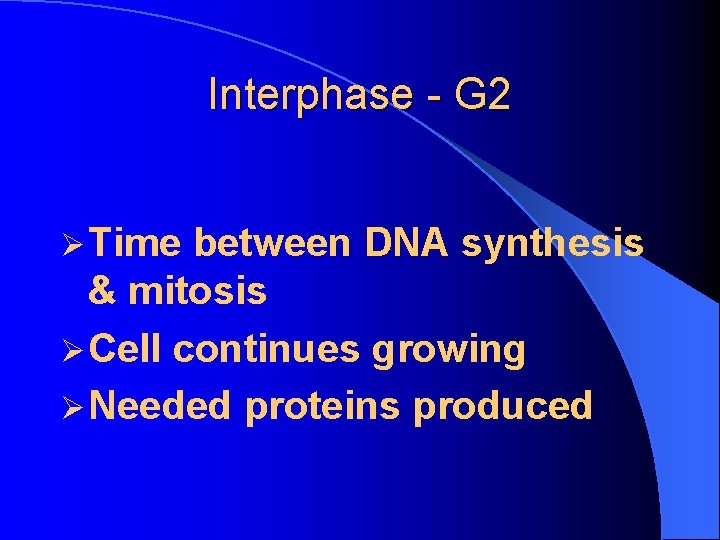 Interphase - G2

➢ Time between DNA synthesis & mitosis

➢ Cell continues growing

➢ Needed proteins produced